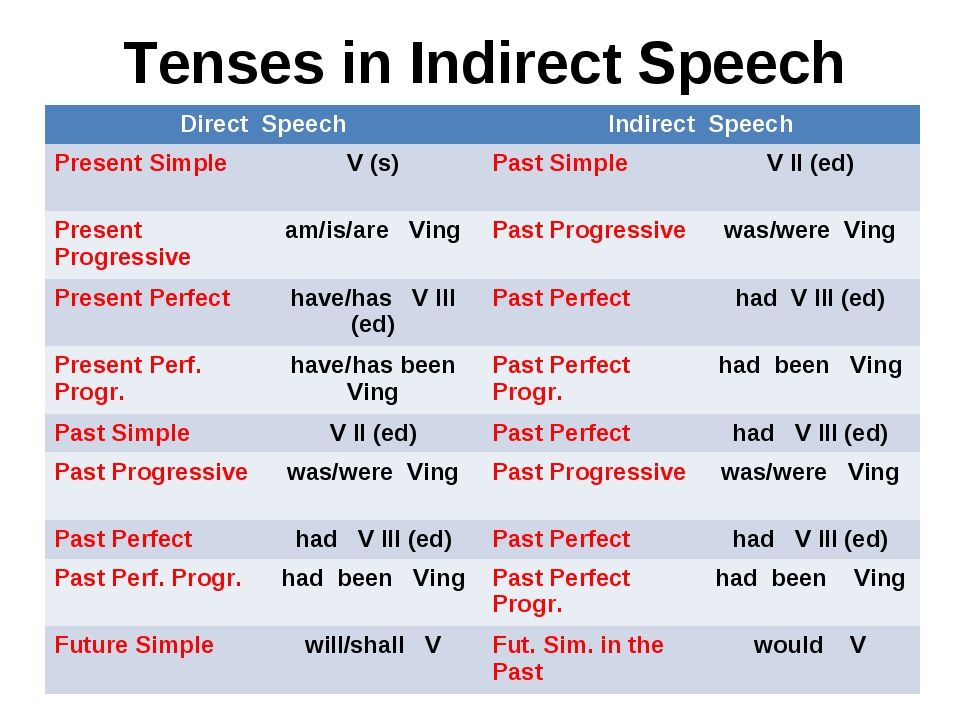 Tenses in Indirect Speech

| Direct Speech | | Indirect Speech | |
|---|---|---|---|
| Present Simple | V (s) | Past Simple | V II (ed) |
| Present Progressive | am/is/are Ving | Past Progressive | was/were Ving |
| Present Perfect | have/has V III (ed) | Past Perfect | had V III (ed) |
| Present Perf. Progr. | have/has been Ving | Past Perfect Progr. | had been Ving |
| Past Simple | V II (ed) | Past Perfect | had V III (ed) |
| Past Progressive | was/were Ving | Past Progressive | was/were Ving |
| Past Perfect | had V III (ed) | Past Perfect | had V III (ed) |
| Past Perf. Progr. | had been Ving | Past Perfect Progr. | had been Ving |
| Future Simple | will/shall V | Fut. Sim. in the Past | would V |